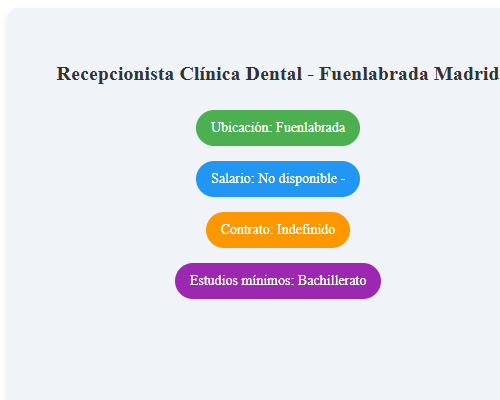 Recepcionista Clínica Dental - Fuenlabrada Madrid

Ubicación: Fuenlabrada

Salario: No disponible -

Contrato: Indefinido

Estudios mínimos: Bachillerato